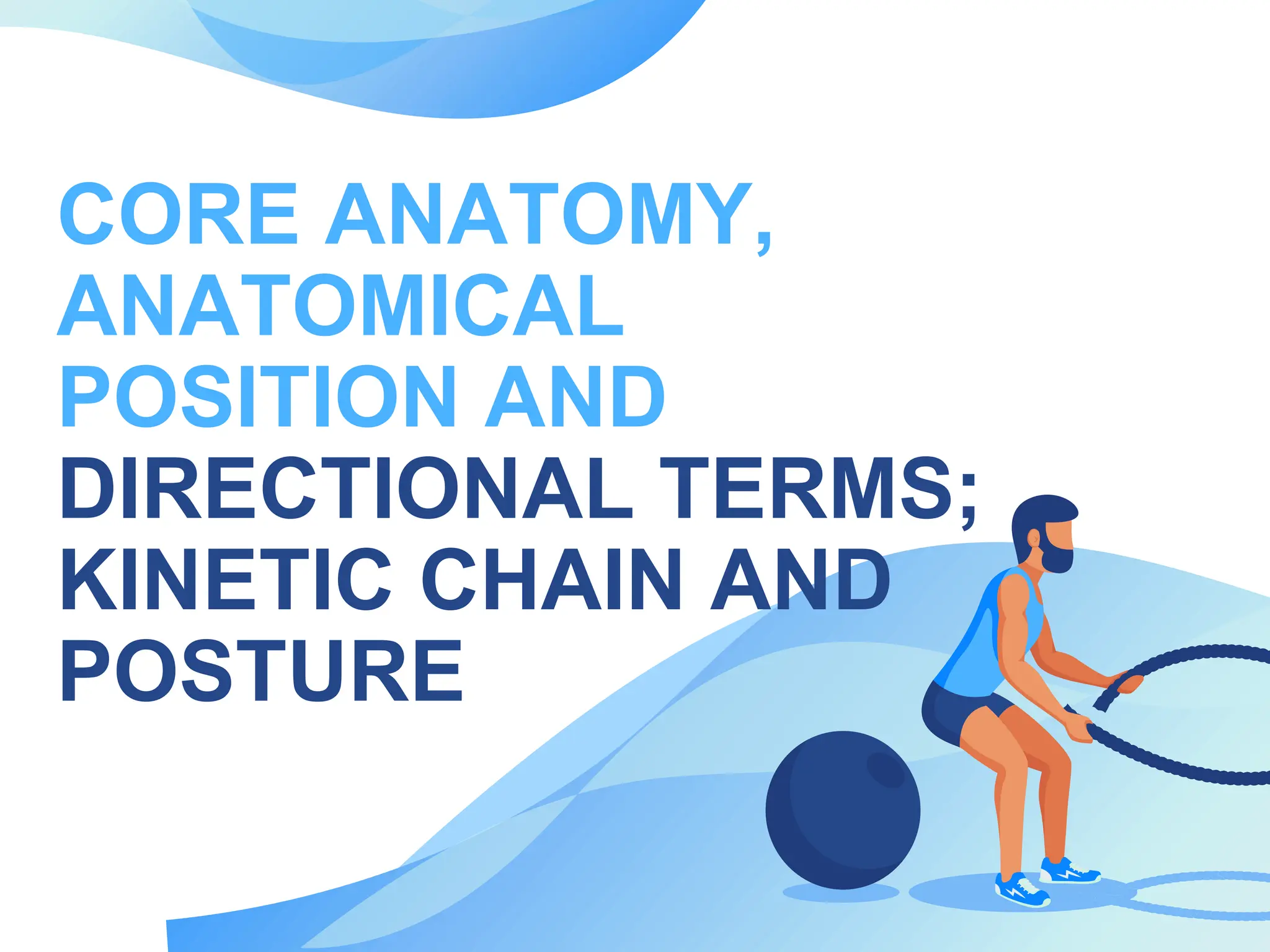 CORE ANATOMY, ANATOMICAL POSITION AND DIRECTIONAL TERMS; KINETIC CHAIN AND POSTURE